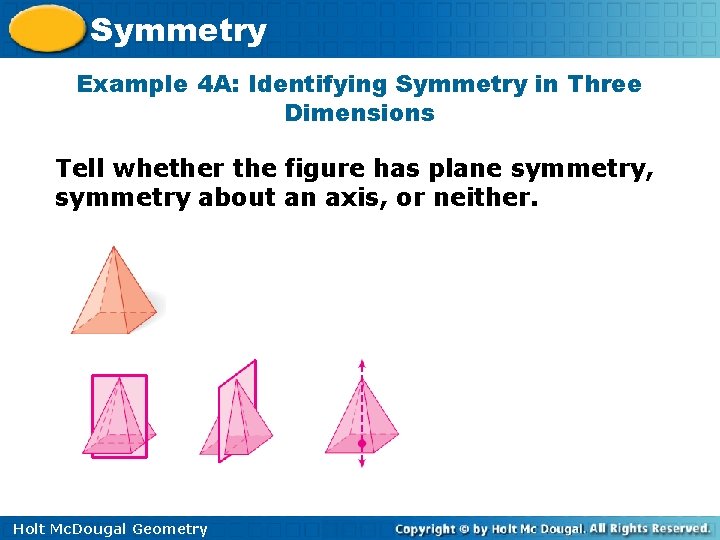 Symmetry

Example 4A: Identifying Symmetry in Three Dimensions

Tell whether the figure has plane symmetry, symmetry about an axis, or neither.

Holt McDougal Geometry

Copyright © by Holt Mc Dougal. All Rights Reserved.